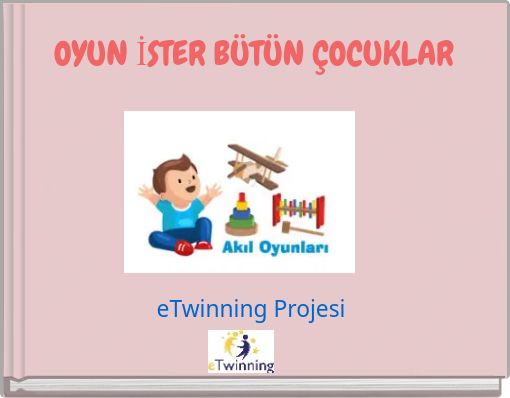 OYUN İSTER BÜTÜN ÇOCUKLAR

Akıl Oyunları

eTwinning Projesi

eTwinning